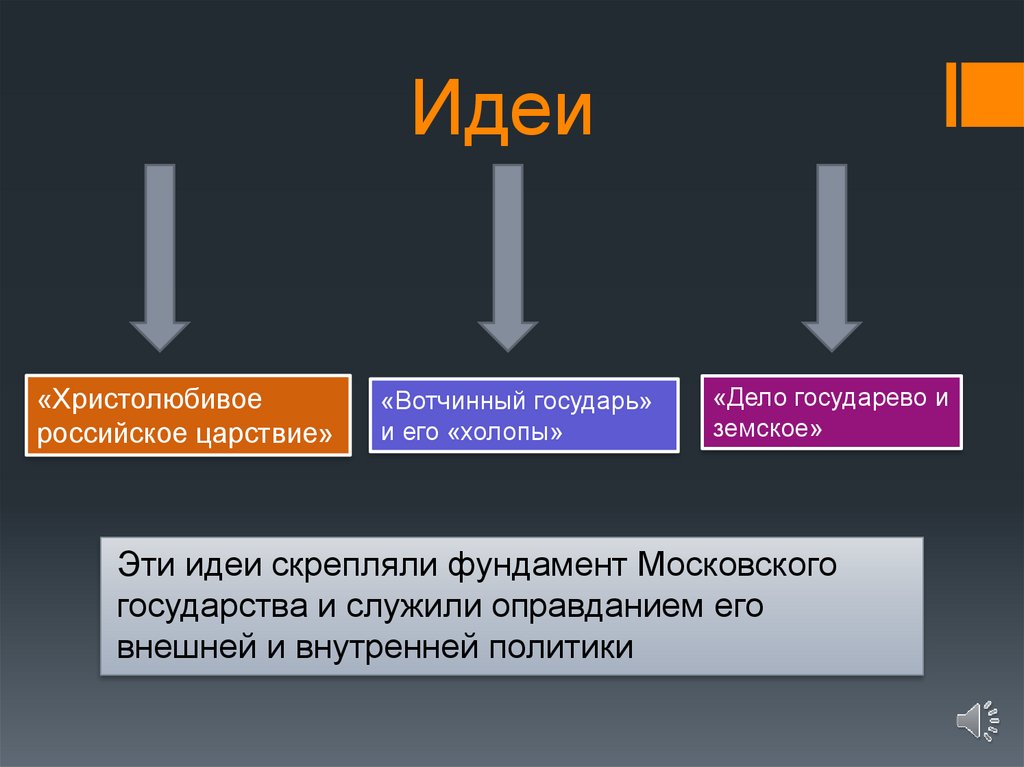 Идеи

«Христолюбивое российское царствие»

«Вотчинный государь» и его «холопы»

«Дело государево и земское»

Эти идеи скрепляли фундамент Московского государства и служили оправданием его внешней и внутренней политики